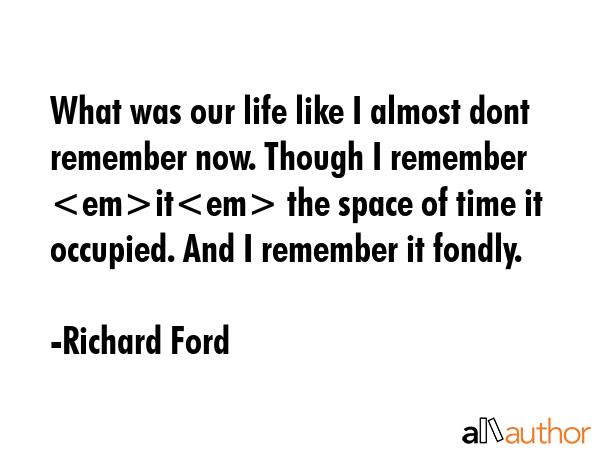 What was our life like I almost dont remember now. Though I remember <em>it<em> the space of time it occupied. And I remember it fondly.

-Richard Ford

allauthor